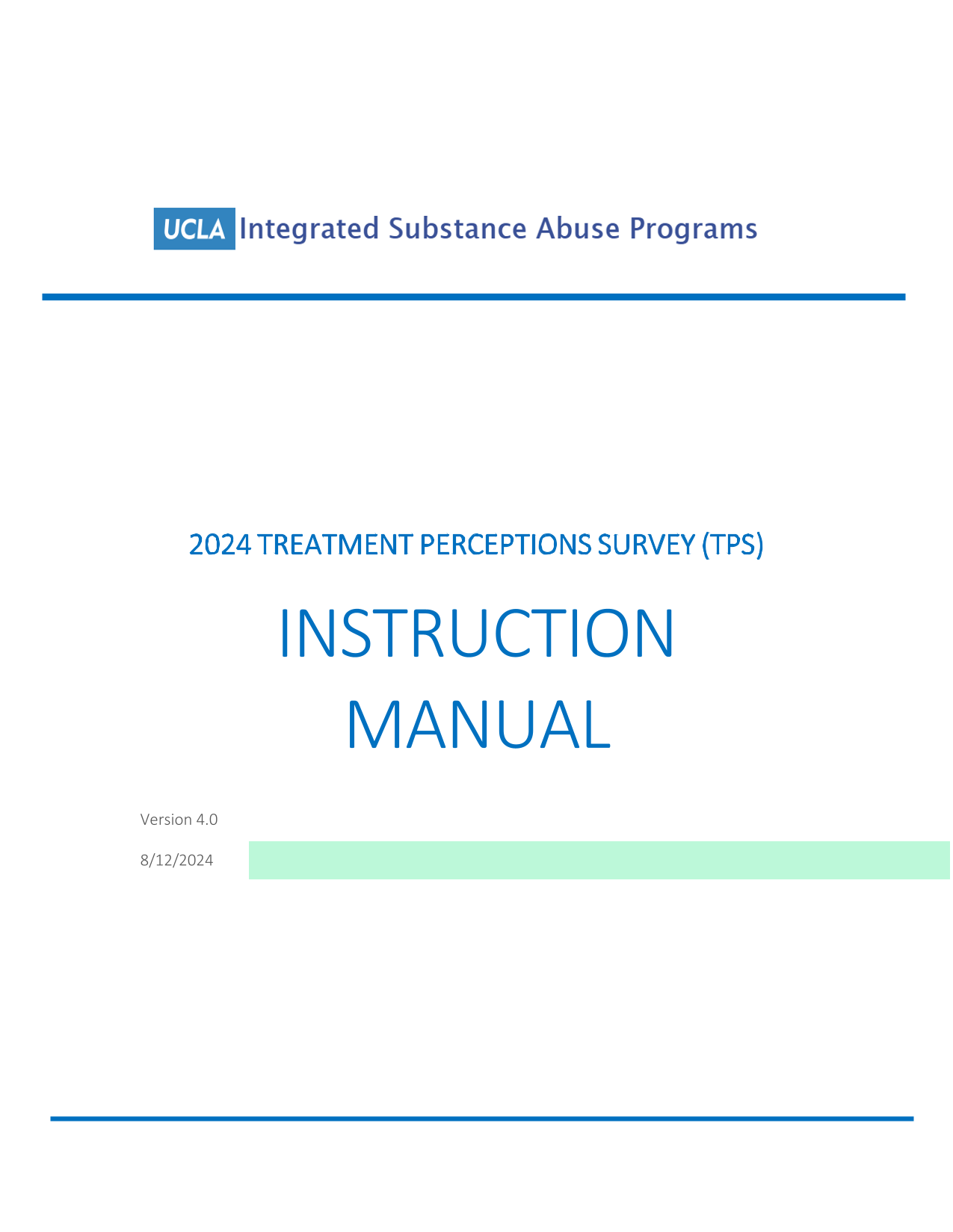 UCLA Integrated Substance Abuse Programs

2024 TREATMENT PERCEPTIONS SURVEY (TPS)

INSTRUCTION MANUAL

Version 4.0

8/12/2024